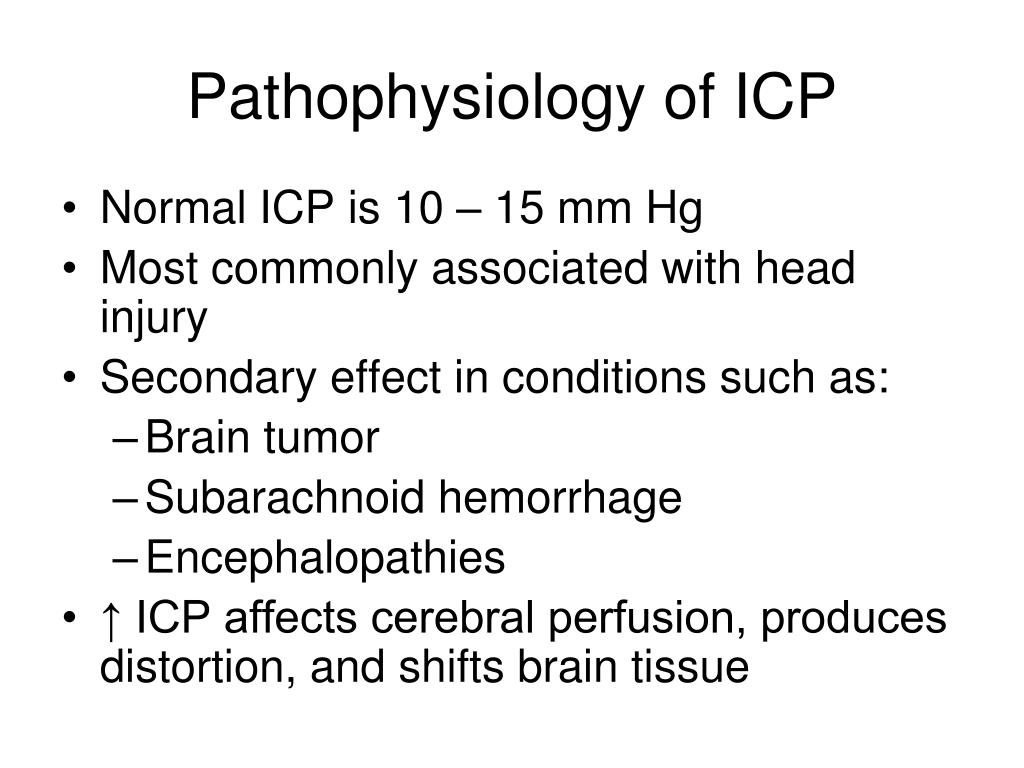 Pathophysiology of ICP

• Normal ICP is 10 – 15 mm Hg
• Most commonly associated with head injury
• Secondary effect in conditions such as:
  – Brain tumor
  – Subarachnoid hemorrhage
  – Encephalopathies
• ↑ ICP affects cerebral perfusion, produces distortion, and shifts brain tissue